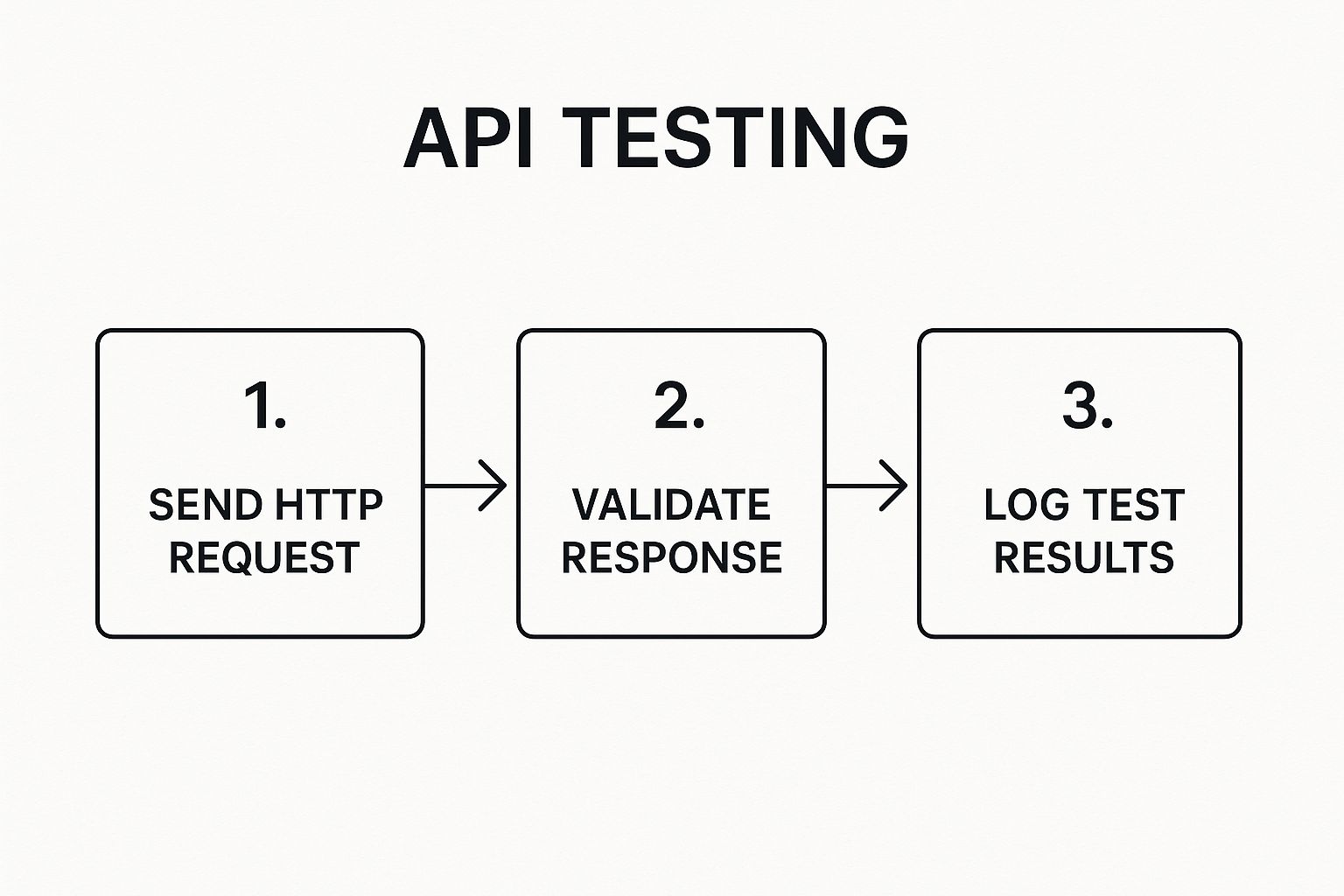 API TESTING

1.
SEND HTTP REQUEST

2.
VALIDATE RESPONSE

3.
LOG TEST RESULTS